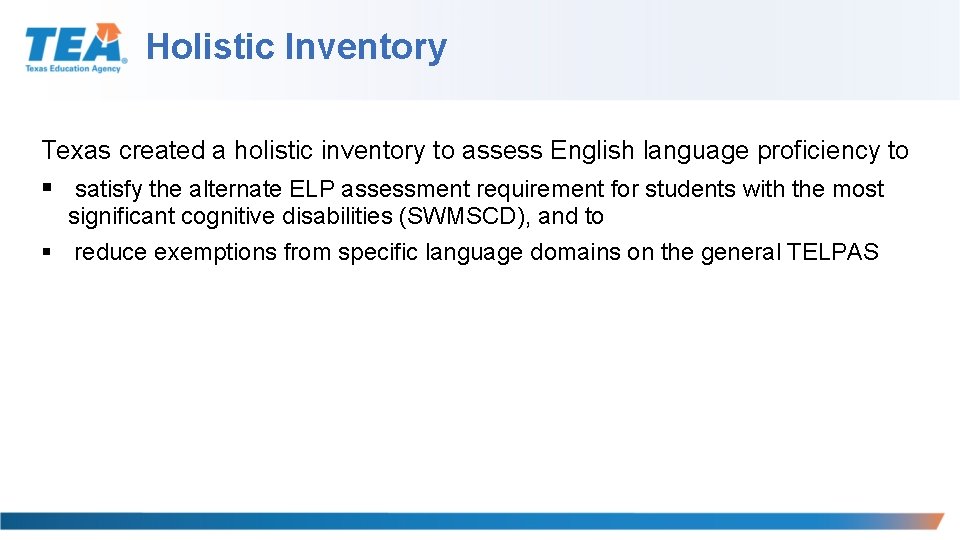 TEA
Texas Education Agency

Holistic Inventory

Texas created a holistic inventory to assess English language proficiency to

▪ satisfy the alternate ELP assessment requirement for students with the most significant cognitive disabilities (SWMSCD), and to

▪ reduce exemptions from specific language domains on the general TELPAS